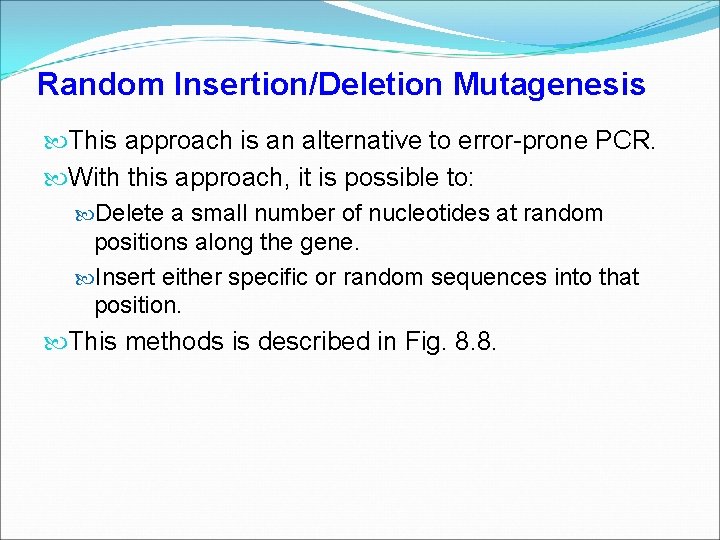 Random Insertion/Deletion Mutagenesis

This approach is an alternative to error-prone PCR.

With this approach, it is possible to:

Delete a small number of nucleotides at random positions along the gene.

Insert either specific or random sequences into that position.

This methods is described in Fig. 8.8.